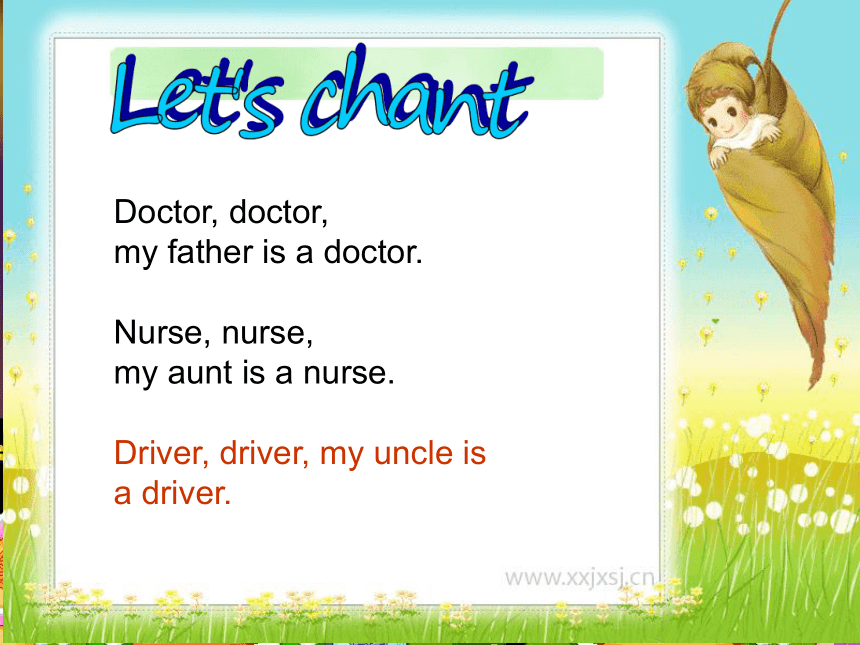 Let's chant

Doctor, doctor,
my father is a doctor.

Nurse, nurse,
my aunt is a nurse.

Driver, driver, my uncle is a driver.

www.xxjxsj.cn